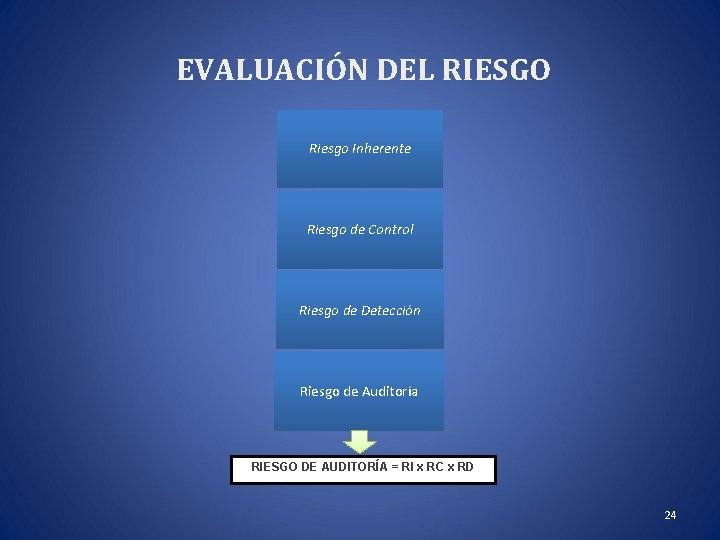 EVALUACIÓN DEL RIESGO

Riesgo Inherente

Riesgo de Control

Riesgo de Detección

Riesgo de Auditoría

RIESGO DE AUDITORÍA = RI x RC x RD

24